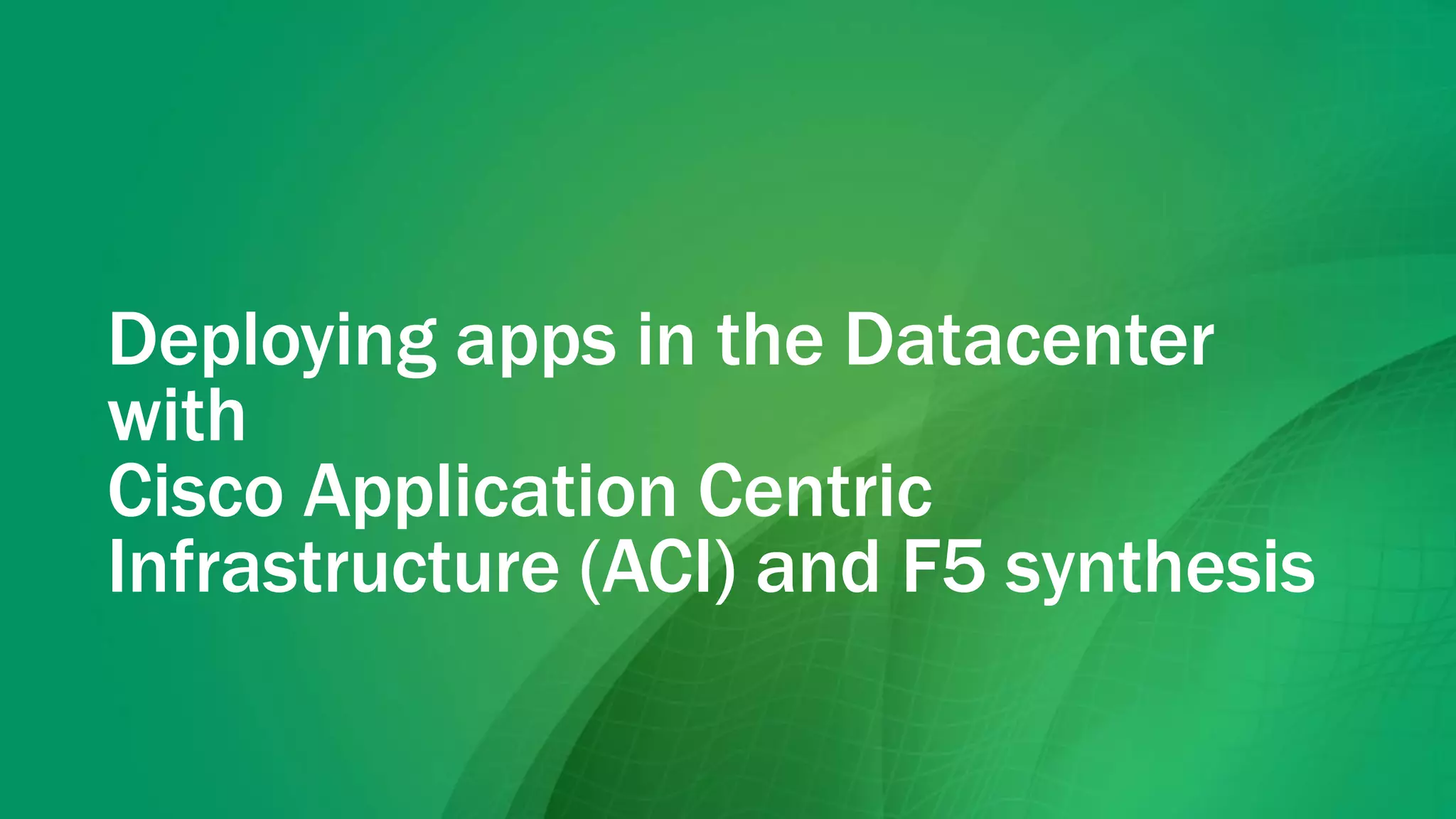 Deploying apps in the Datacenter
with
Cisco Application Centric
Infrastructure (ACI) and F5 synthesis